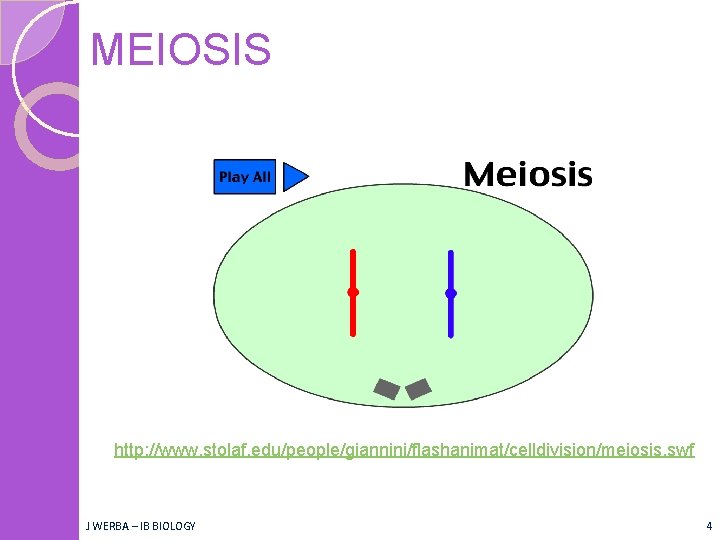 MEIOSIS

Play All

Meiosis

http://www.stolaf.edu/people/giannini/flashanimat/celldivision/meiosis.swf

J WERBA – IB BIOLOGY

4